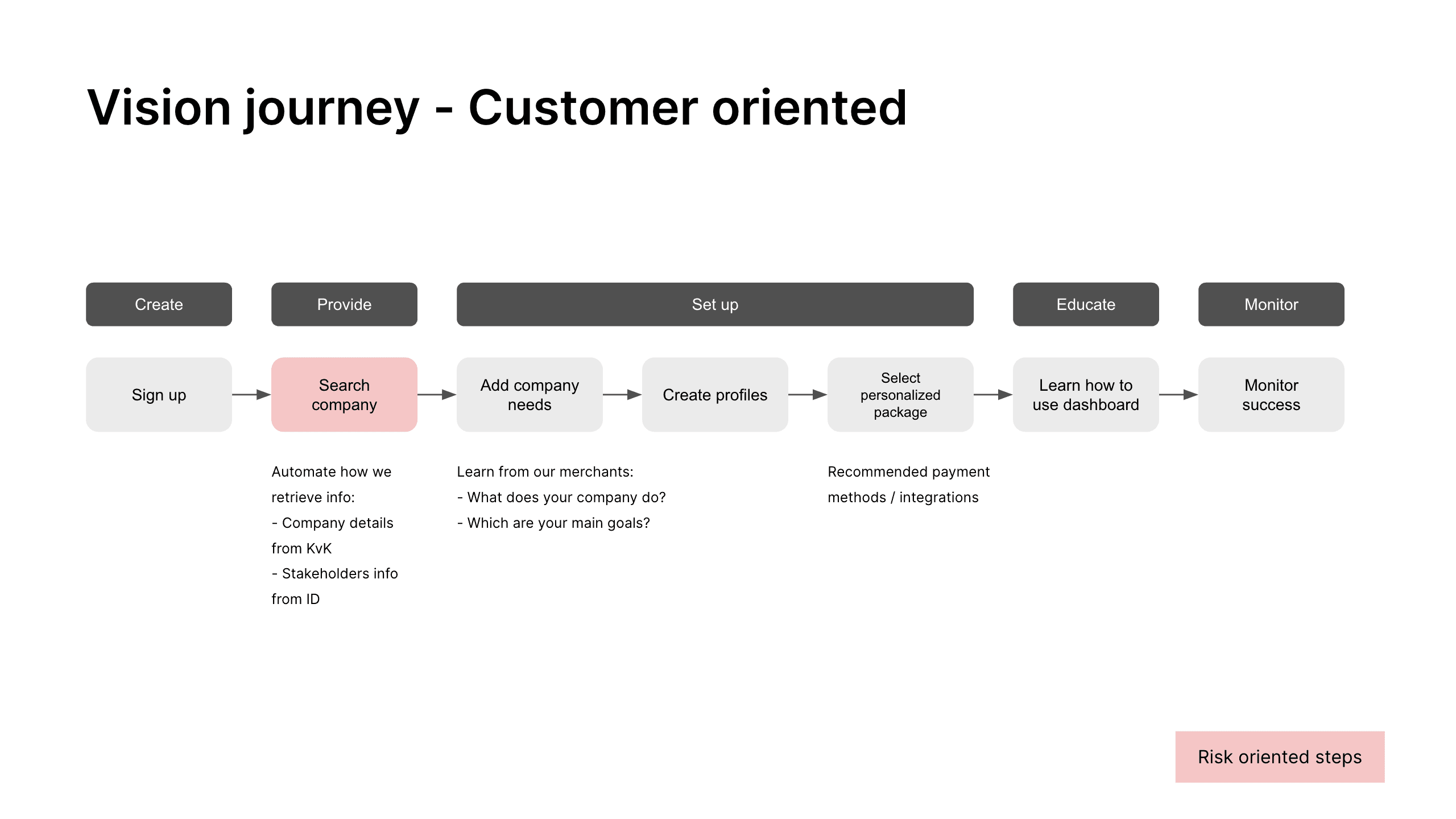 Vision journey - Customer oriented

Create

Provide

Set up

Educate

Monitor

Sign up

Search company

Add company needs

Create profiles

Select personalized package

Learn how to use dashboard

Monitor success

Automate how we retrieve info:
- Company details from KvK
- Stakeholders info from ID

Learn from our merchants:
- What does your company do?
- Which are your main goals?

Recommended payment methods / integrations

Risk oriented steps